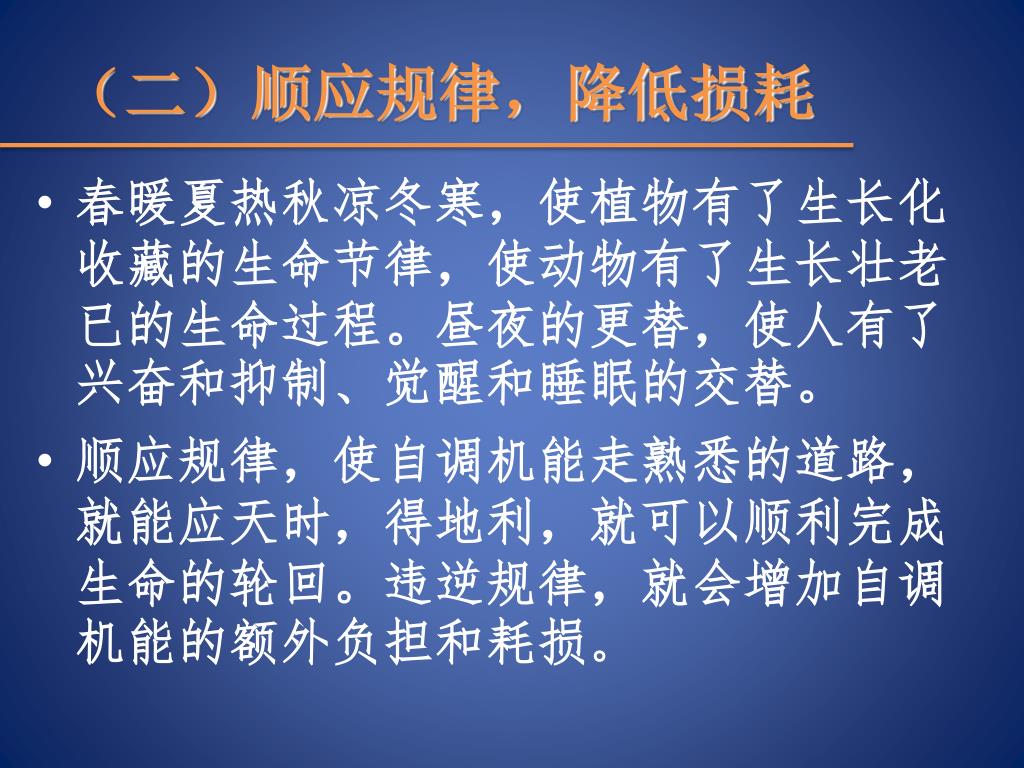 （二）顺应规律，降低损耗

• 春暖夏热秋凉冬寒，使植物有了生长化收藏的生命节律，使动物有了生长壮老已的生命过程。昼夜的更替，使人有了兴奋和抑制、觉醒和睡眠的交替。

• 顺应规律，使自调机能走熟悉的道路，就能应天时，得地利，就可以顺利完成生命的轮回。违逆规律，就会增加自调机能的额外负担和耗损。